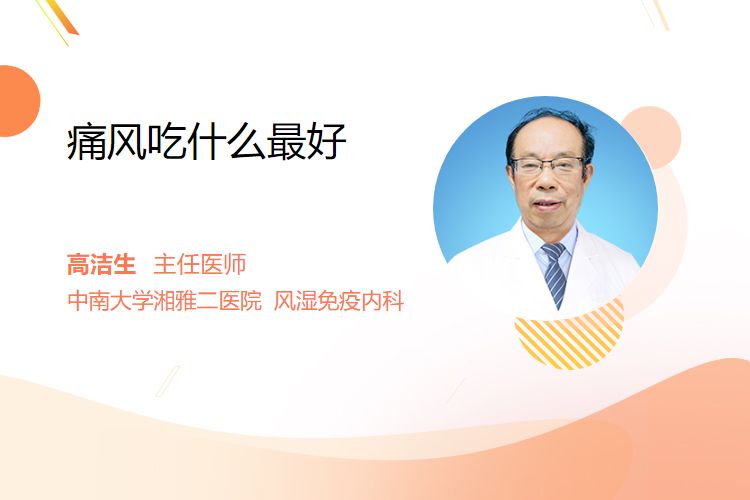 痛风吃什么最好

高洁生 主任医师

中南大学湘雅二医院 风湿免疫内科